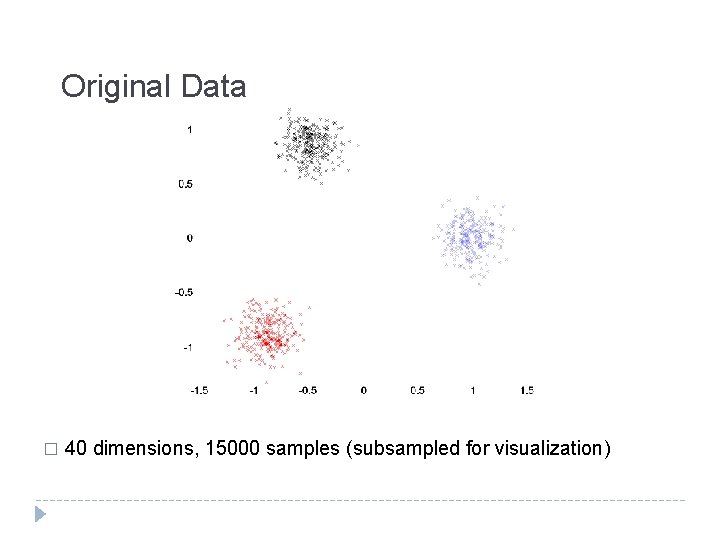 Original Data

1
0.5
0
-0.5
-1

-1.5 -1 -0.5 0 0.5 1 1.5

□ 40 dimensions, 15000 samples (subsampled for visualization)